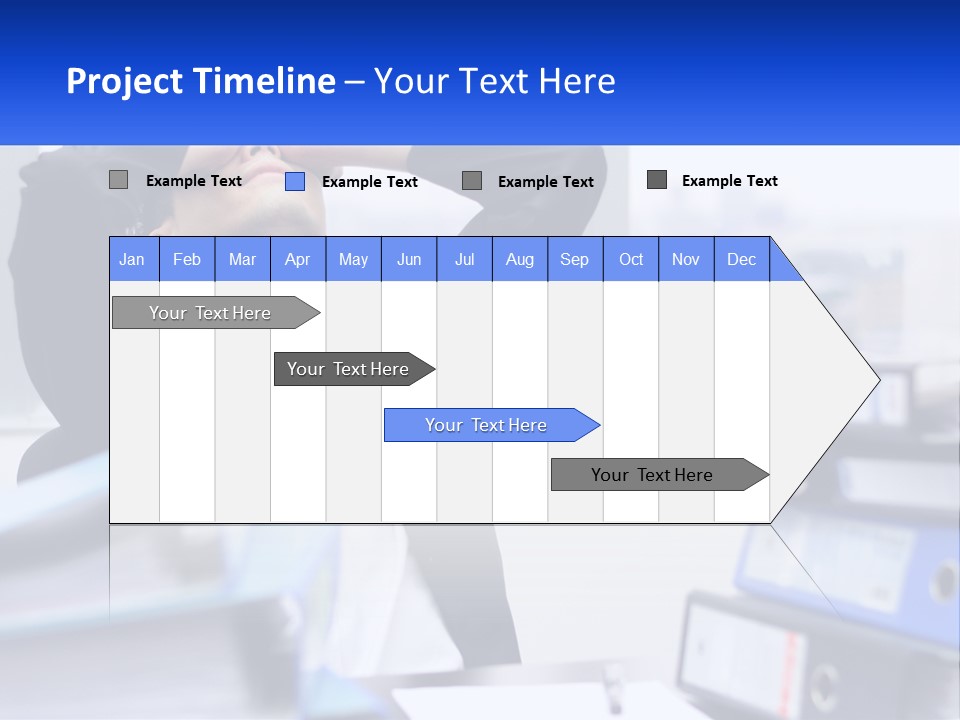 Project Timeline – Your Text Here

Example Text
Example Text
Example Text
Example Text

| Jan | Feb | Mar | Apr | May | Jun | Jul | Aug | Sep | Oct | Nov | Dec |
|---|---|---|---|---|---|---|---|---|---|---|---|

Your Text Here
Your Text Here
Your Text Here
Your Text Here